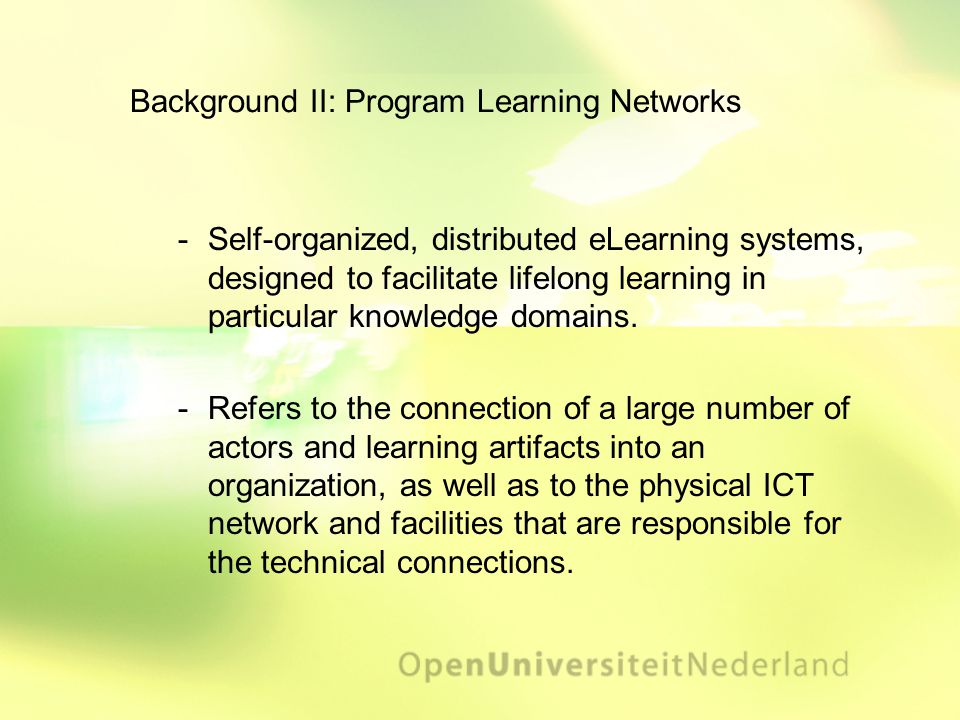 Background II: Program Learning Networks

- Self-organized, distributed eLearning systems, designed to facilitate lifelong learning in particular knowledge domains.

- Refers to the connection of a large number of actors and learning artifacts into an organization, as well as to the physical ICT network and facilities that are responsible for the technical connections.

OpenUniversiteitNederland